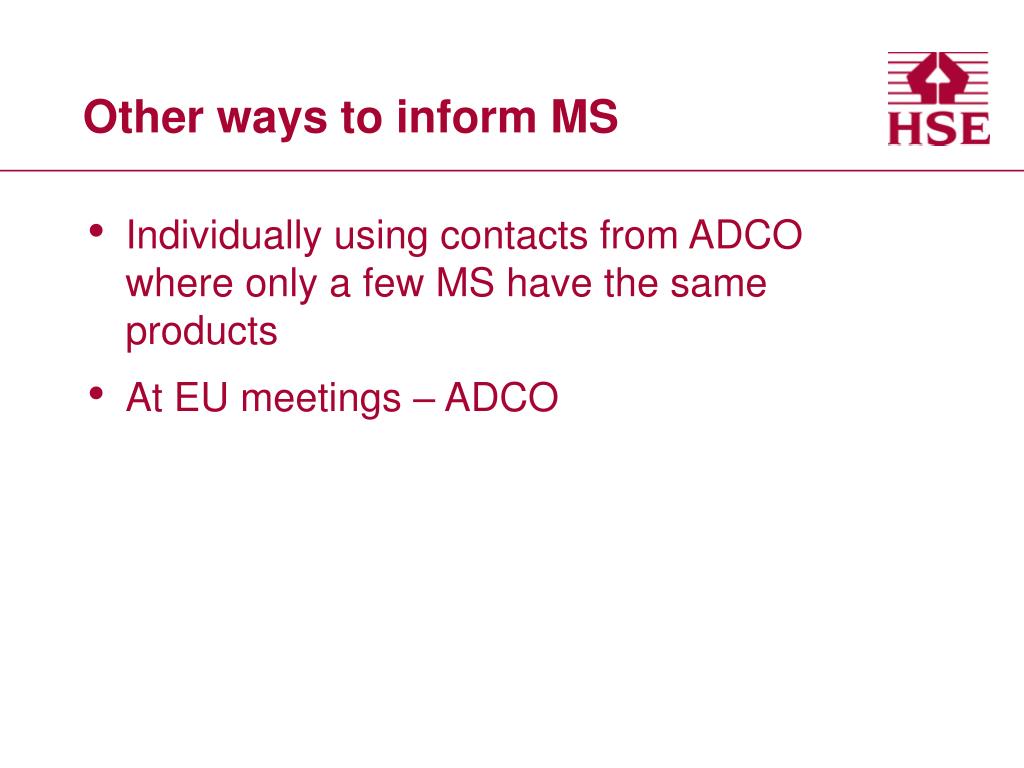 Other ways to inform MS

HSE

• Individually using contacts from ADCO where only a few MS have the same products

• At EU meetings – ADCO